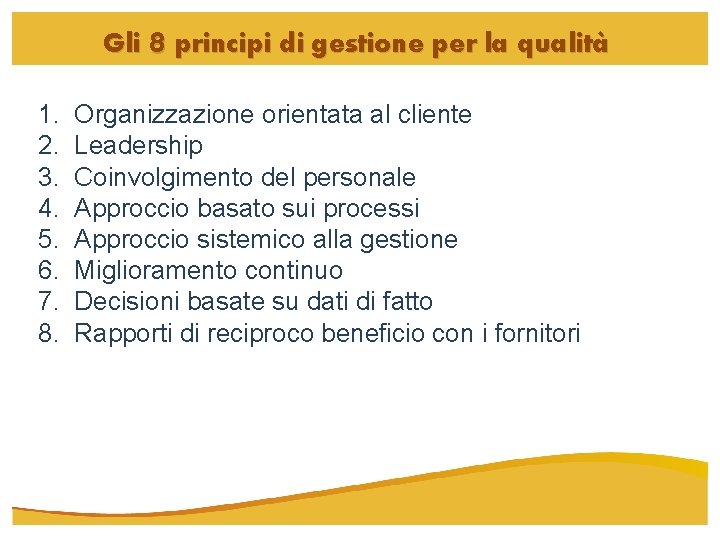 Gli 8 principi di gestione per la qualità

1. Organizzazione orientata al cliente
2. Leadership
3. Coinvolgimento del personale
4. Approccio basato sui processi
5. Approccio sistemico alla gestione
6. Miglioramento continuo
7. Decisioni basate su dati di fatto
8. Rapporti di reciproco beneficio con i fornitori